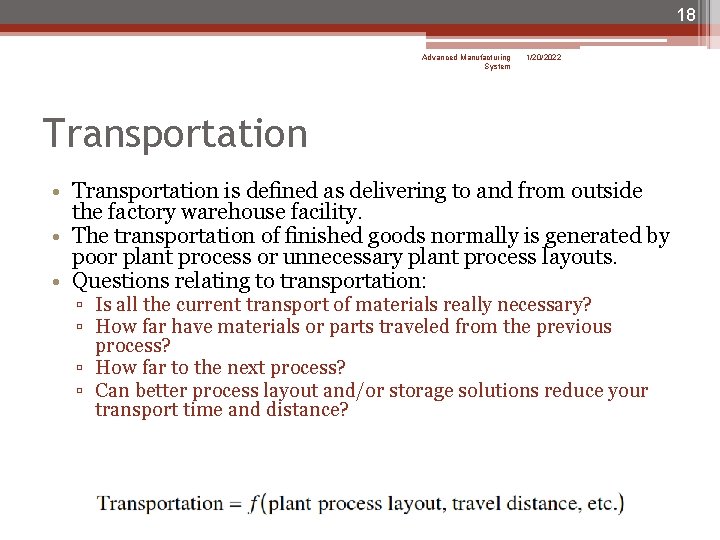 18

Advanced Manufacturing System 1/20/2022

Transportation

• Transportation is defined as delivering to and from outside the factory warehouse facility.
• The transportation of finished goods normally is generated by poor plant process or unnecessary plant process layouts.
• Questions relating to transportation:
▫ Is all the current transport of materials really necessary?
▫ How far have materials or parts traveled from the previous process?
▫ How far to the next process?
▫ Can better process layout and/or storage solutions reduce your transport time and distance?

$\text{Transportation} = f(\text{plant process layout, travel distance, etc.})$